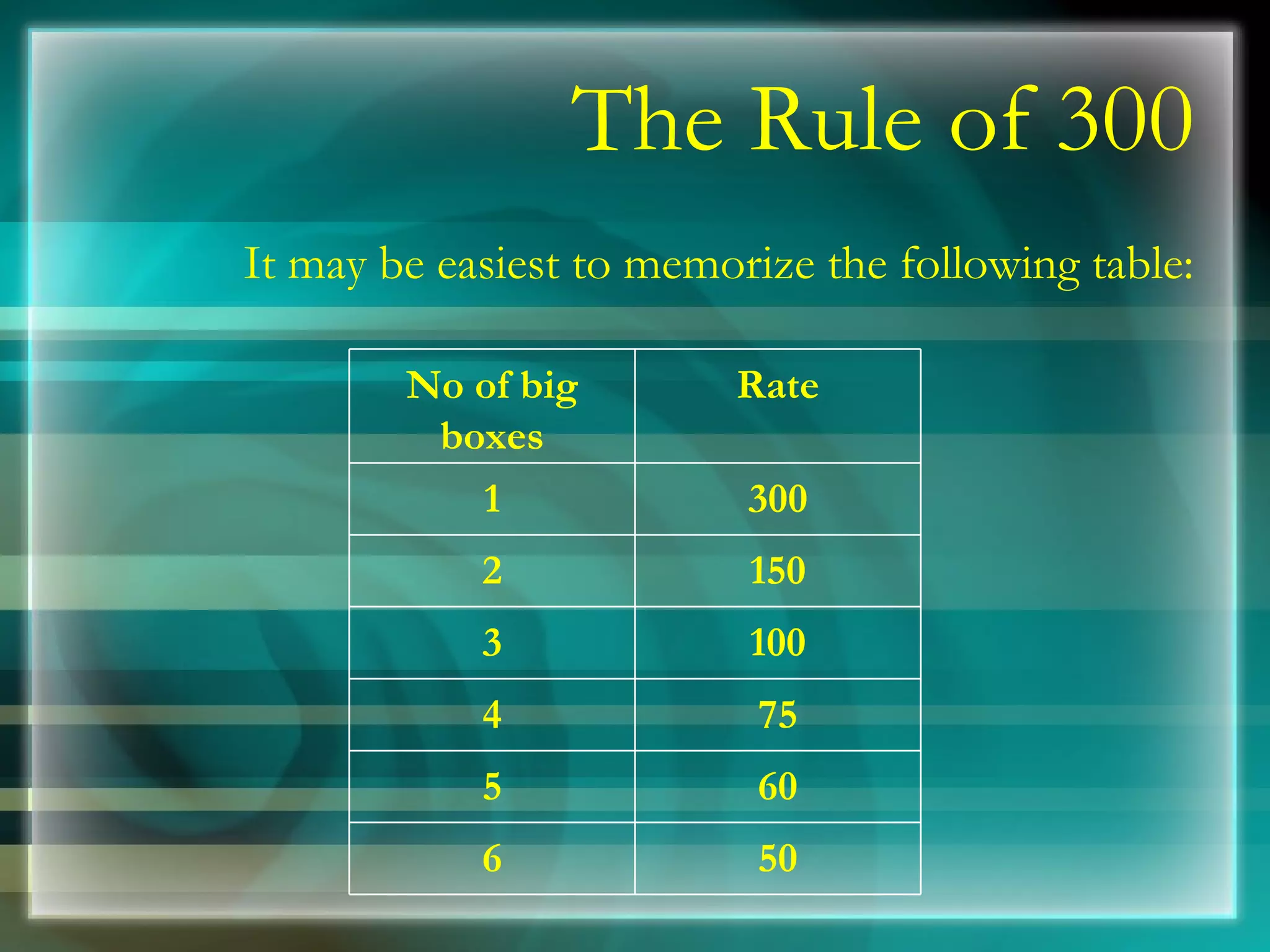 The Rule of 300

It may be easiest to memorize the following table:

| No of big boxes | Rate |
|---|---|
| 1 | 300 |
| 2 | 150 |
| 3 | 100 |
| 4 | 75 |
| 5 | 60 |
| 6 | 50 |